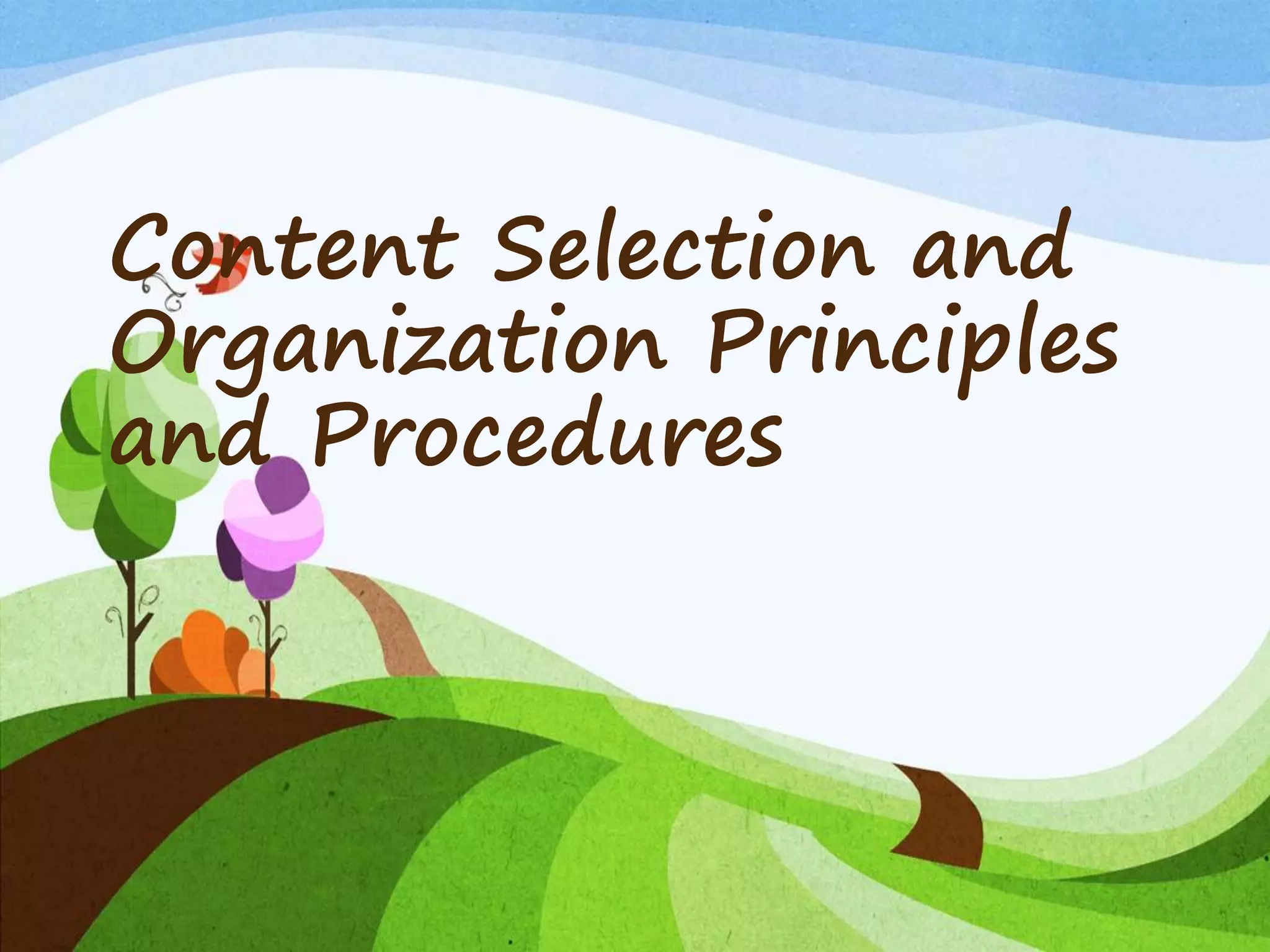 Content Selection and Organization Principles and Procedures